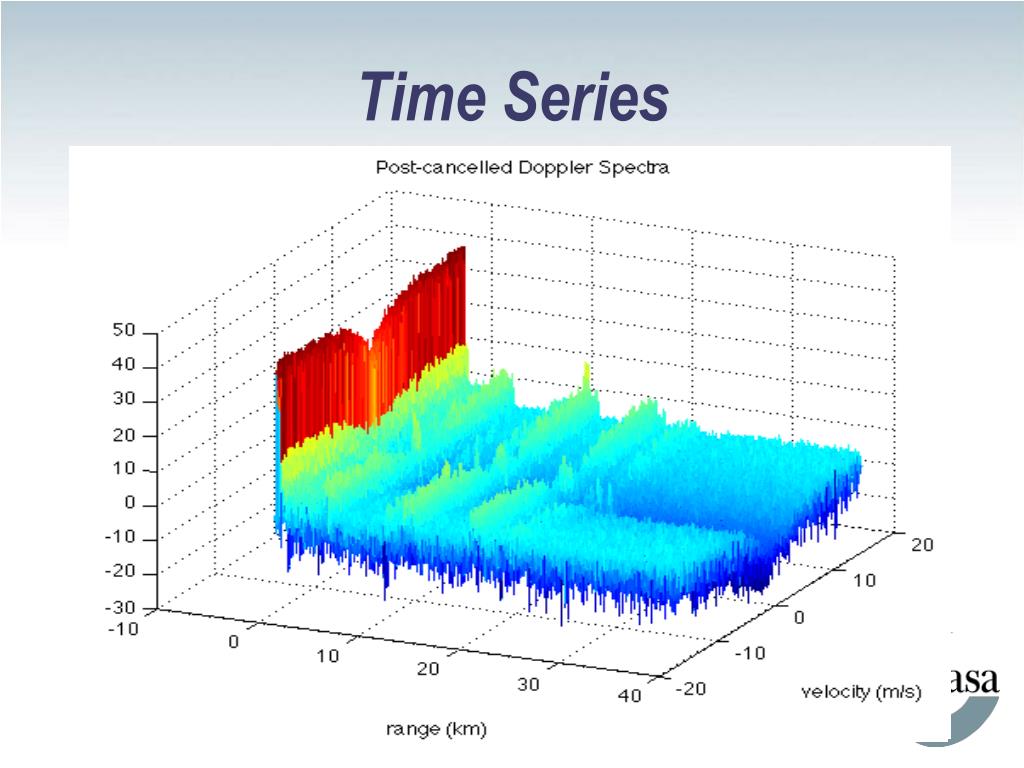 Time Series

Post-cancelled Doppler Spectra

50
40
30
20
10
0
-10
-20
-30

-10
0
10
20
30
40

range (km)

-20
-10
0
10
20

velocity (m/s)

asa